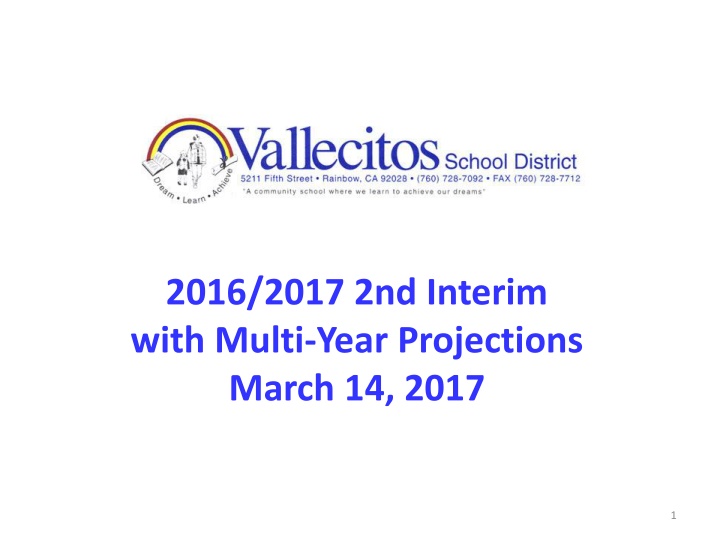 Dream • Learn • Achieve

Vallecitos School District
5211 Fifth Street • Rainbow, CA 92028 • (760) 728-7092 • FAX (760) 728-7712
"A community school where we learn to achieve our dreams"

2016/2017 2nd Interim
with Multi-Year Projections
March 14, 2017

1